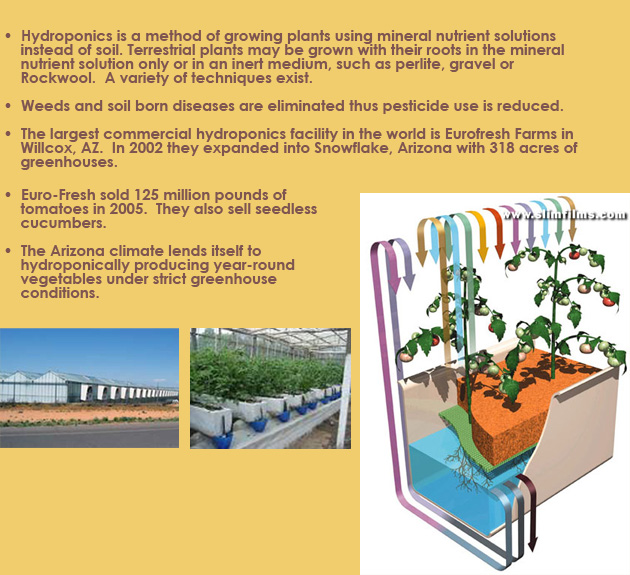 • Hydroponics is a method of growing plants using mineral nutrient solutions instead of soil. Terrestrial plants may be grown with their roots in the mineral nutrient solution only or in an inert medium, such as perlite, gravel or Rockwool. A variety of techniques exist.

• Weeds and soil born diseases are eliminated thus pesticide use is reduced.

• The largest commercial hydroponics facility in the world is Eurofresh Farms in Willcox, AZ. In 2002 they expanded into Snowflake, Arizona with 318 acres of greenhouses.

• Euro-Fresh sold 125 million pounds of tomatoes in 2005. They also sell seedless cucumbers.

• The Arizona climate lends itself to hydroponically producing year-round vegetables under strict greenhouse conditions.

www.slimfilms.com